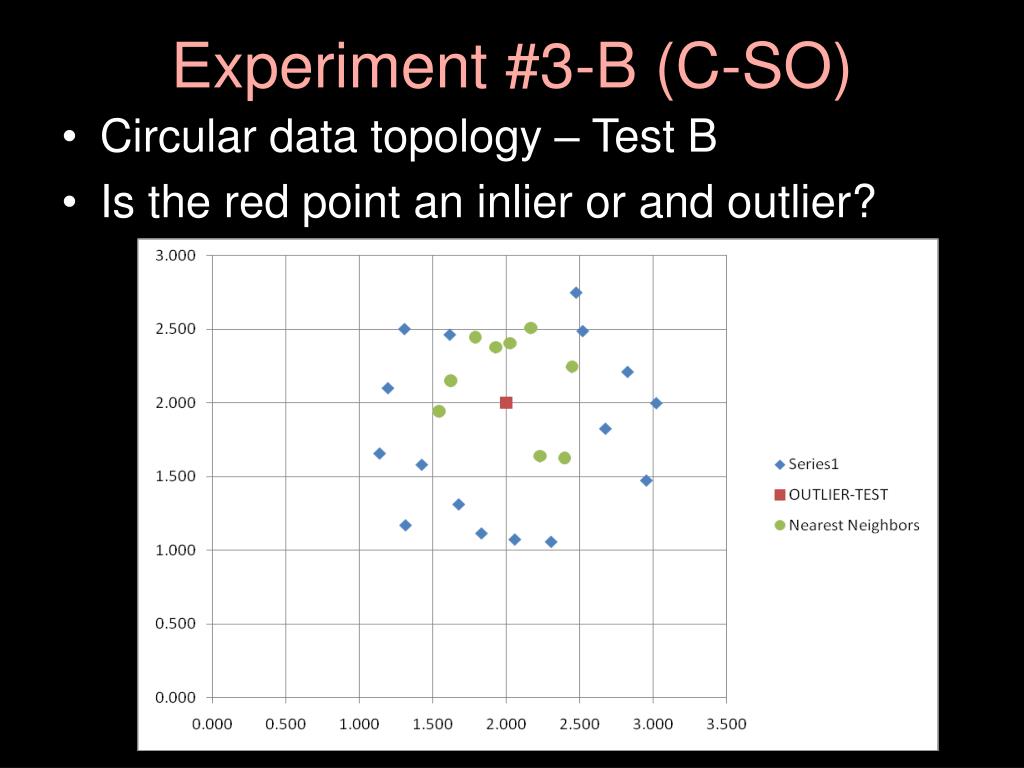 Experiment #3-B (C-SO)

• Circular data topology – Test B
• Is the red point an inlier or and outlier?

3.000
2.500
2.000
1.500
1.000
0.500
0.000

0.000 0.500 1.000 1.500 2.000 2.500 3.000 3.500

Series1
OUTLIER-TEST
Nearest Neighbors